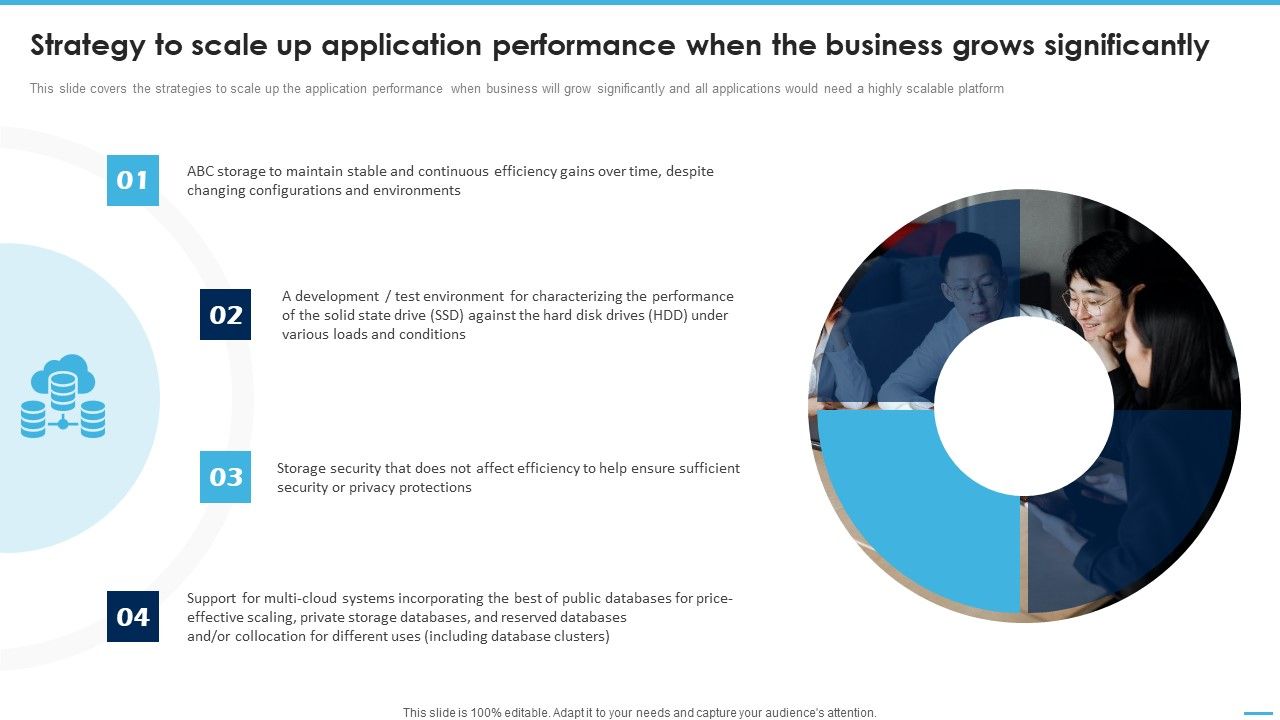 Strategy to scale up application performance when the business grows significantly

This slide covers the strategies to scale up the application performance when business will grow significantly and all applications would need a highly scalable platform

01

ABC storage to maintain stable and continuous efficiency gains over time, despite changing configurations and environments

02

A development / test environment for characterizing the performance of the solid state drive (SSD) against the hard disk drives (HDD) under various loads and conditions

03

Storage security that does not affect efficiency to help ensure sufficient security or privacy protections

04

Support for multi-cloud systems incorporating the best of public databases for price-effective scaling, private storage databases, and reserved databases and/or collocation for different uses (including database clusters)

This slide is 100% editable. Adapt it to your needs and capture your audience's attention.